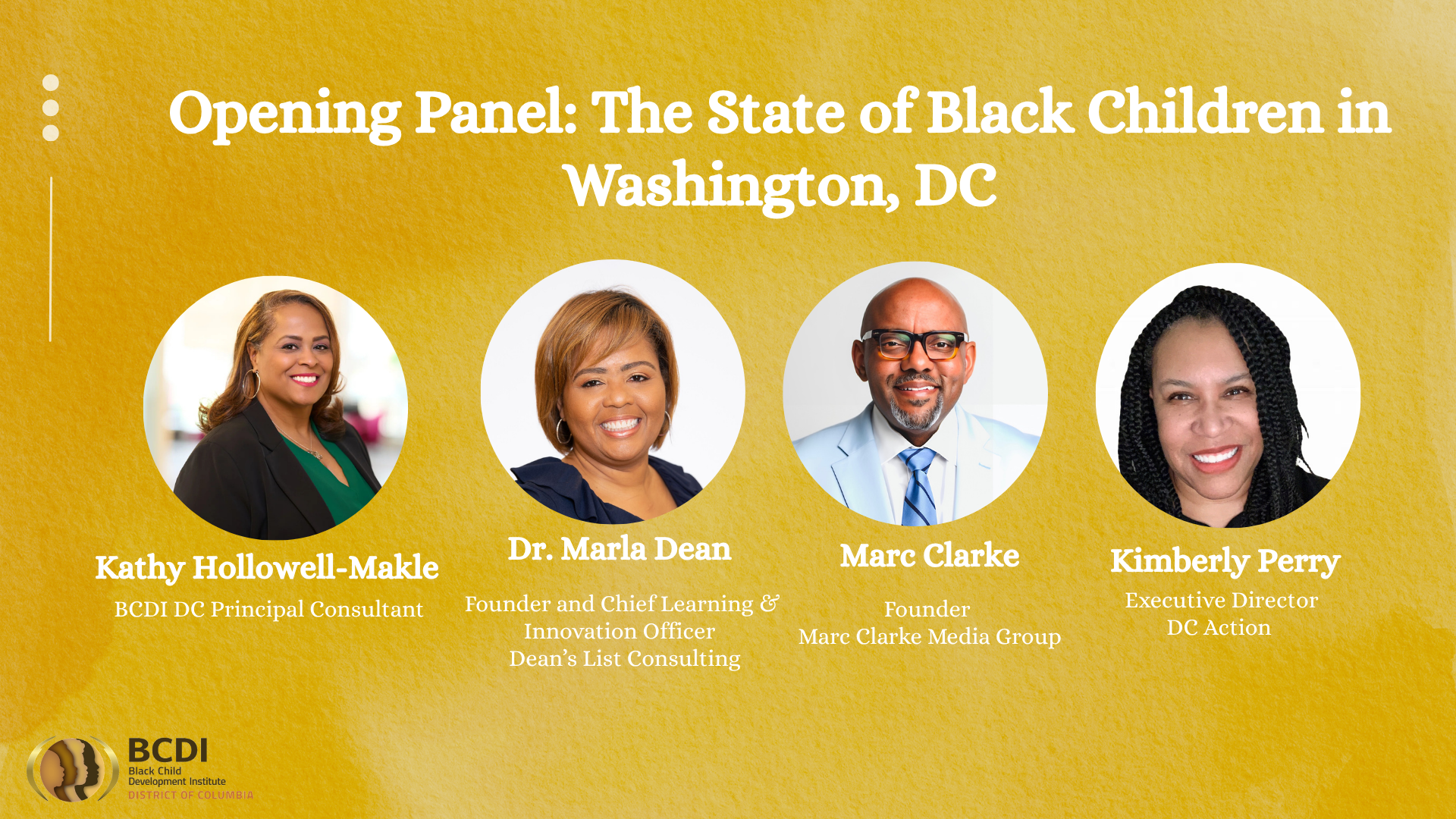 Opening Panel: The State of Black Children in Washington, DC

Kathy Hollowell-Makle
BCDI DC Principal Consultant

Dr. Marla Dean
Founder and Chief Learning & Innovation Officer
Dean's List Consulting

Marc Clarke
Founder
Marc Clarke Media Group

Kimberly Perry
Executive Director
DC Action

BCDI
Black Child Development Institute
DISTRICT OF COLUMBIA